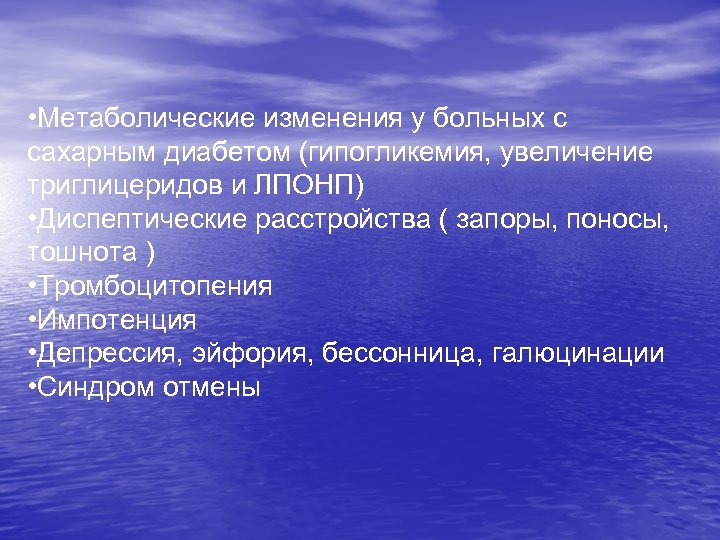 •Метаболические изменения у больных с сахарным диабетом (гипогликемия, увеличение триглицеридов и ЛПОНП)
•Диспептические расстройства ( запоры, поносы, тошнота )
•Тромбоцитопения
•Импотенция
•Депрессия, эйфория, бессонница, галюцинации
•Синдром отмены